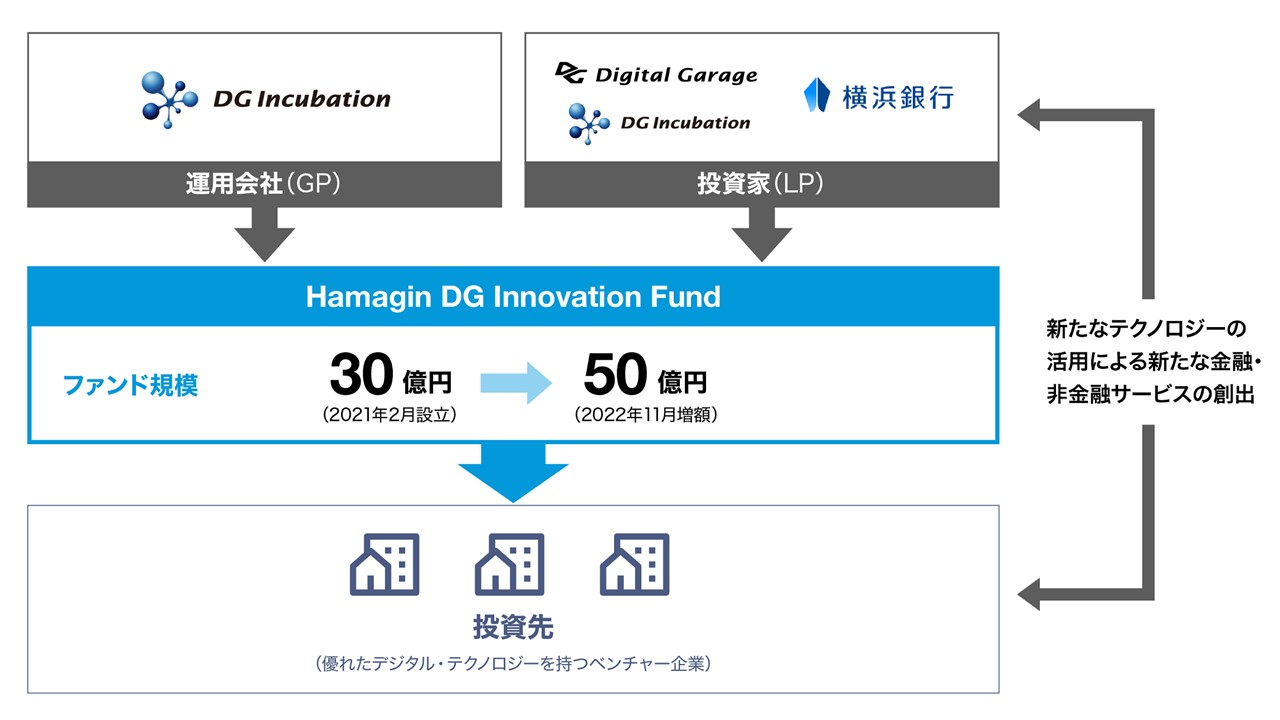 DG Incubation

運用会社（GP）

Digital Garage

DG Incubation

横浜銀行

投資家（LP）

Hamagin DG Innovation Fund

ファンド規模

30億円
（2021年2月設立）

50億円
（2022年11月増額）

新たなテクノロジーの活用による新たな金融・非金融サービスの創出

投資先
（優れたデジタル・テクノロジーを持つベンチャー企業）